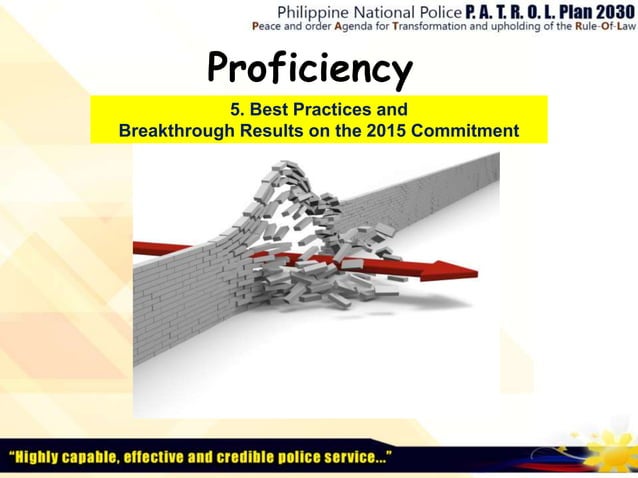 Philippine National Police P. A. T. R. O. L. Plan 2030
Peace and order Agenda for Transformation and upholding of the Rule-Of-Law

Proficiency

5. Best Practices and Breakthrough Results on the 2015 Commitment

"Highly capable, effective and credible police service..."